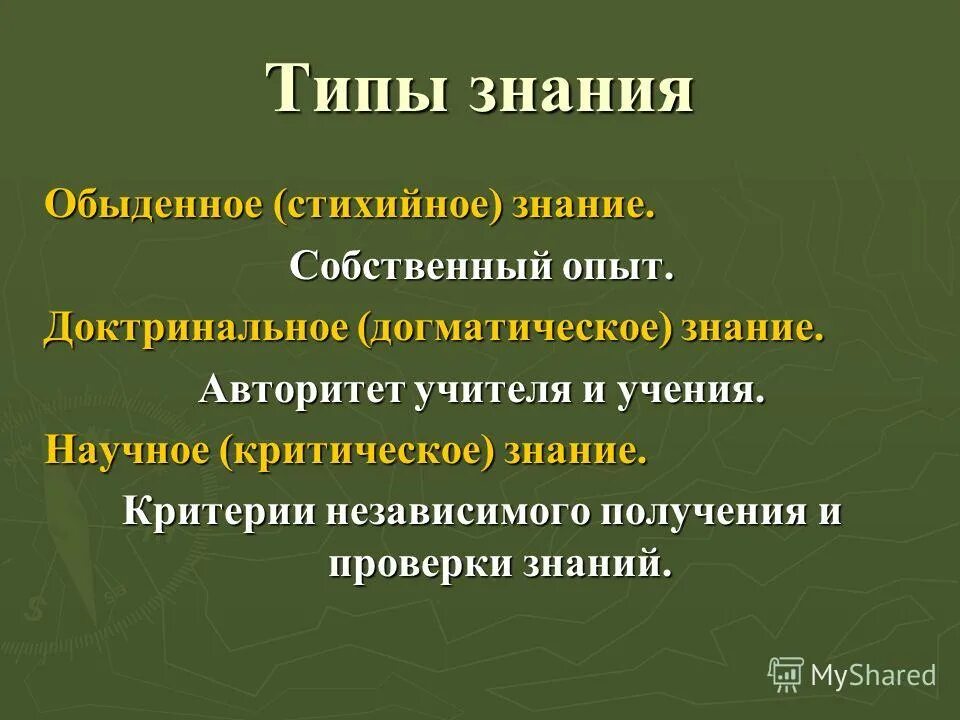 Типы знания

Обыденное (стихийное) знание.

Собственный опыт.

Доктринальное (догматическое) знание.

Авторитет учителя и учения.

Научное (критическое) знание.

Критерии независимого получения и проверки знаний.

MyShared